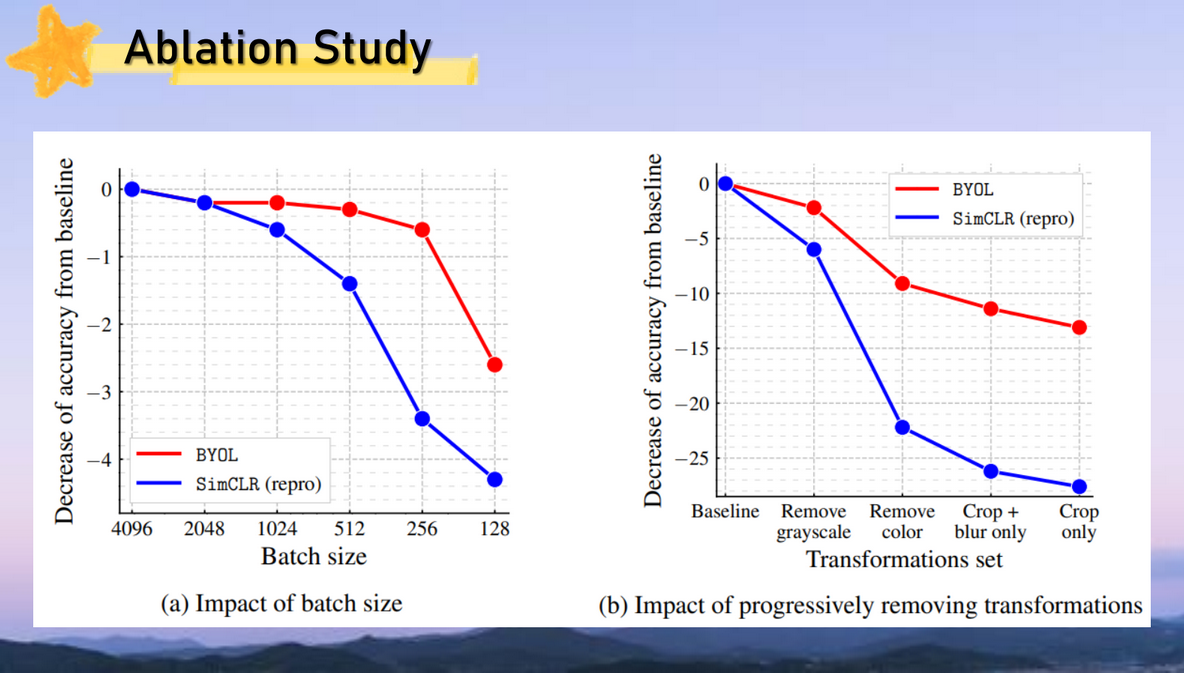 Ablation Study

Decrease of accuracy from baseline

0
−1
−2
−3
−4

BYOL
SimCLR (repro)

4096 2048 1024 512 256 128
Batch size

(a) Impact of batch size

Decrease of accuracy from baseline

0
−5
−10
−15
−20
−25

BYOL
SimCLR (repro)

Baseline
Remove grayscale
Remove color
Crop + blur only
Crop only
Transformations set

(b) Impact of progressively removing transformations